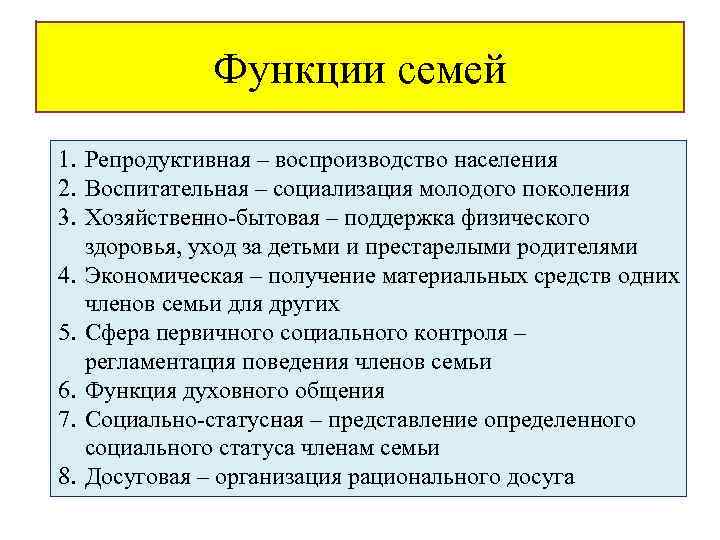 Функции семей

1. Репродуктивная – воспроизводство населения
2. Воспитательная – социализация молодого поколения
3. Хозяйственно-бытовая – поддержка физического здоровья, уход за детьми и престарелыми родителями
4. Экономическая – получение материальных средств одних членов семьи для других
5. Сфера первичного социального контроля – регламентация поведения членов семьи
6. Функция духовного общения
7. Социально-статусная – представление определенного социального статуса членам семьи
8. Досуговая – организация рационального досуга